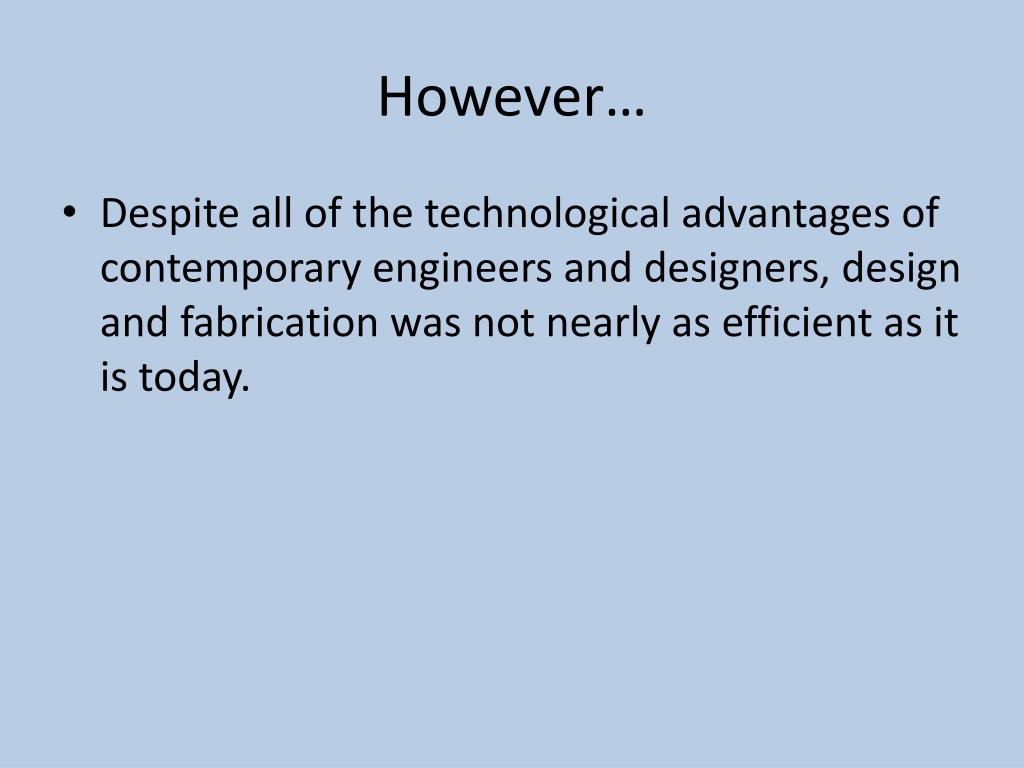 However…

• Despite all of the technological advantages of contemporary engineers and designers, design and fabrication was not nearly as efficient as it is today.